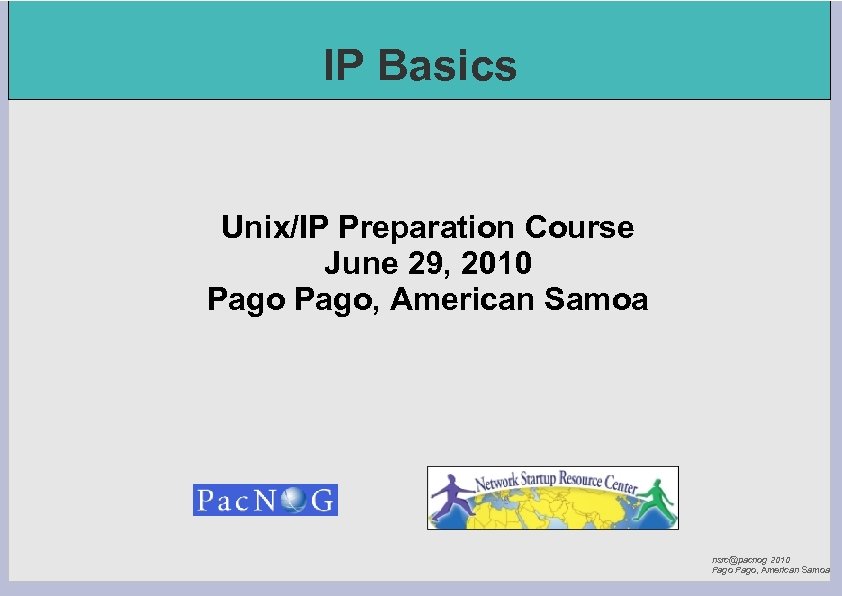 IP Basics

Unix/IP Preparation Course
June 29, 2010
Pago Pago, American Samoa

PacNOG

Network Startup Resource Center

nsrc@pacnog 2010
Pago Pago, American Samoa